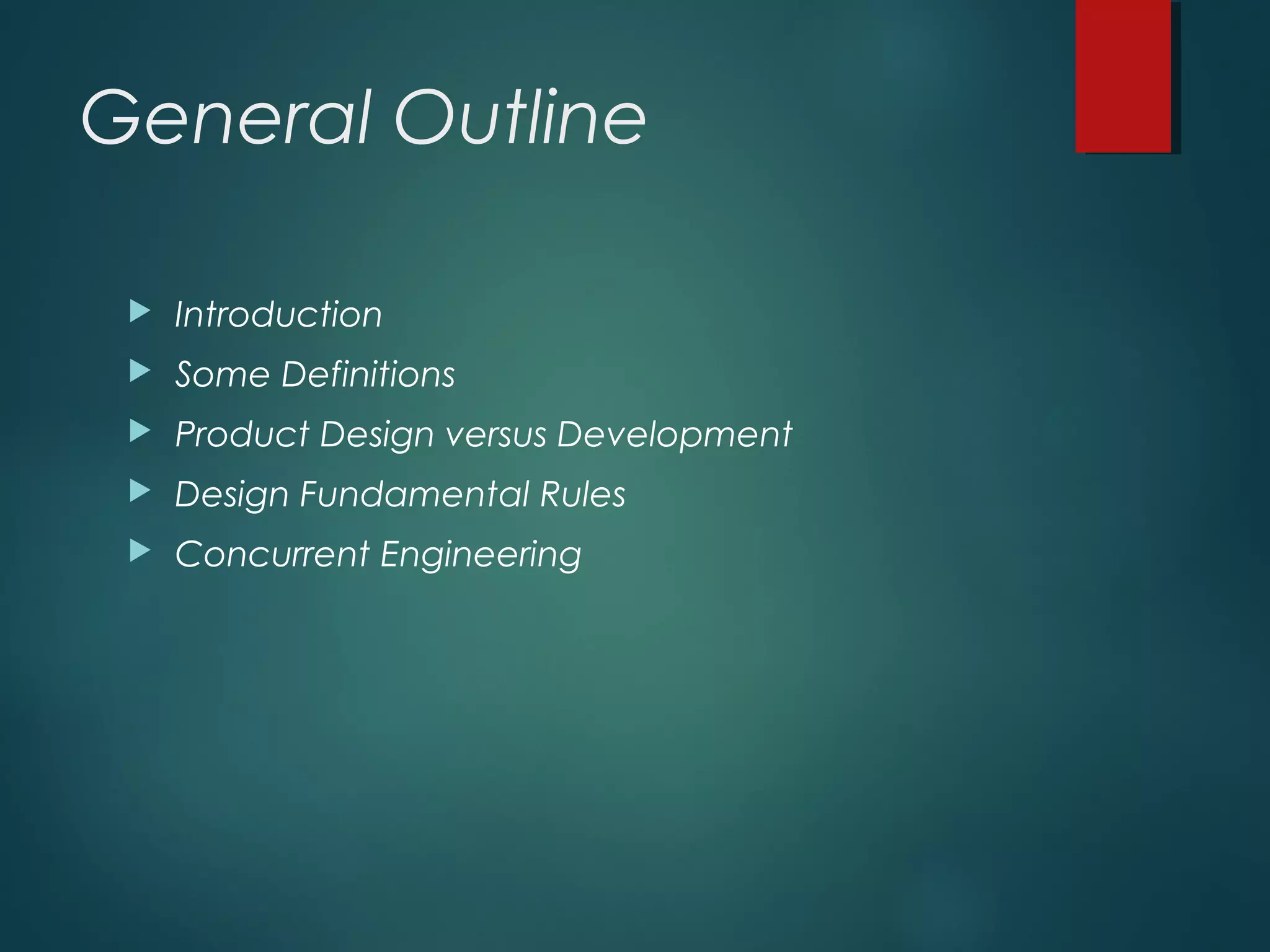 General Outline

Introduction

Some Definitions

Product Design versus Development

Design Fundamental Rules

Concurrent Engineering